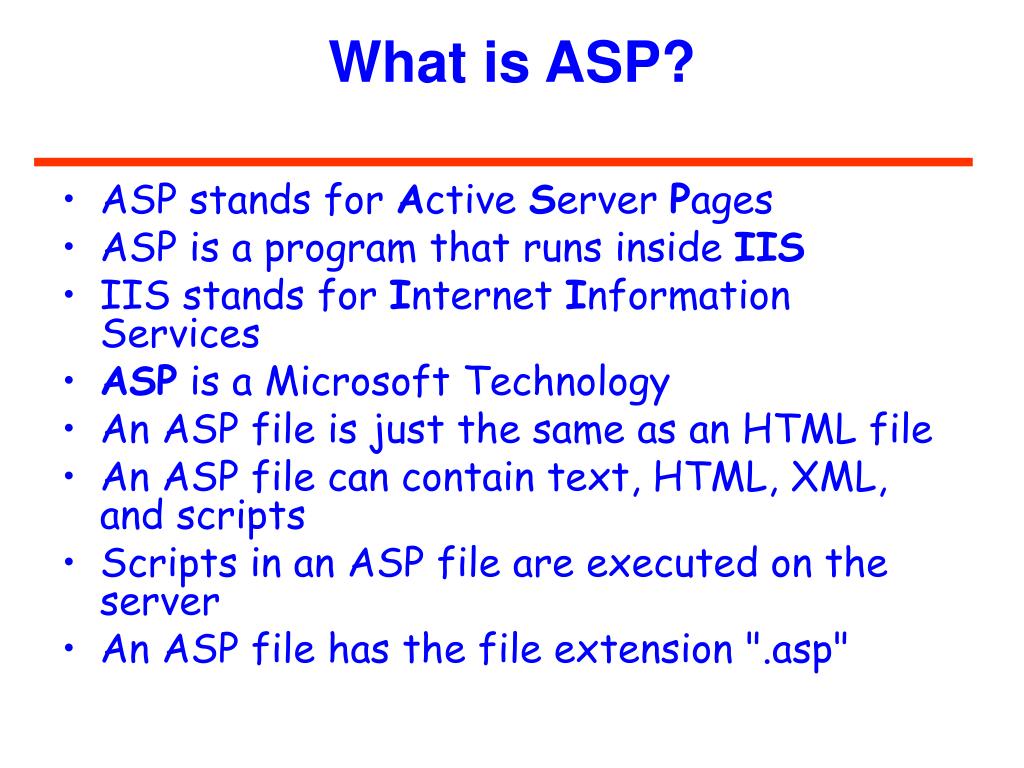 What is ASP?

• ASP stands for Active Server Pages
• ASP is a program that runs inside IIS
• IIS stands for Internet Information Services
• ASP is a Microsoft Technology
• An ASP file is just the same as an HTML file
• An ASP file can contain text, HTML, XML, and scripts
• Scripts in an ASP file are executed on the server
• An ASP file has the file extension ".asp"